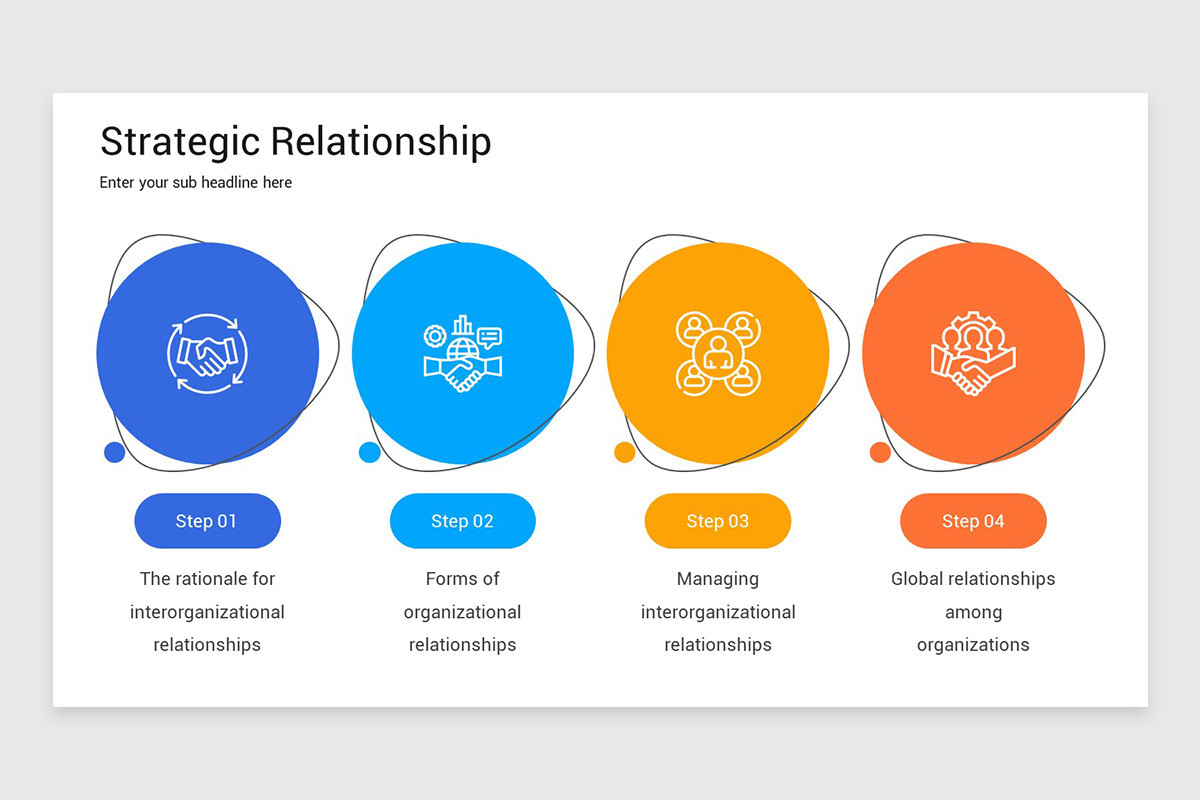 Strategic Relationship

Enter your sub headline here

Step 01

The rationale for interorganizational relationships

Step 02

Forms of organizational relationships

Step 03

Managing interorganizational relationships

Step 04

Global relationships among organizations